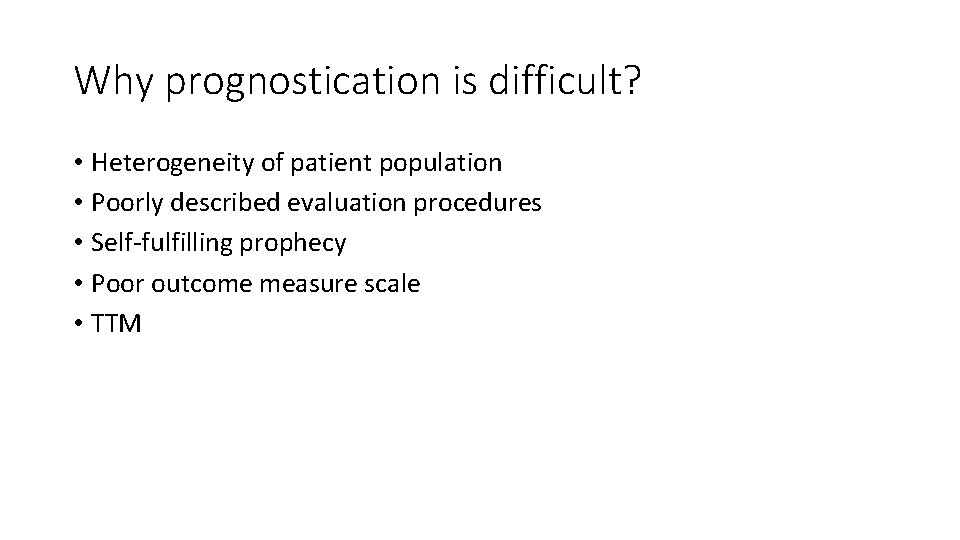 Why prognostication is difficult?

• Heterogeneity of patient population
• Poorly described evaluation procedures
• Self-fulfilling prophecy
• Poor outcome measure scale
• TTM